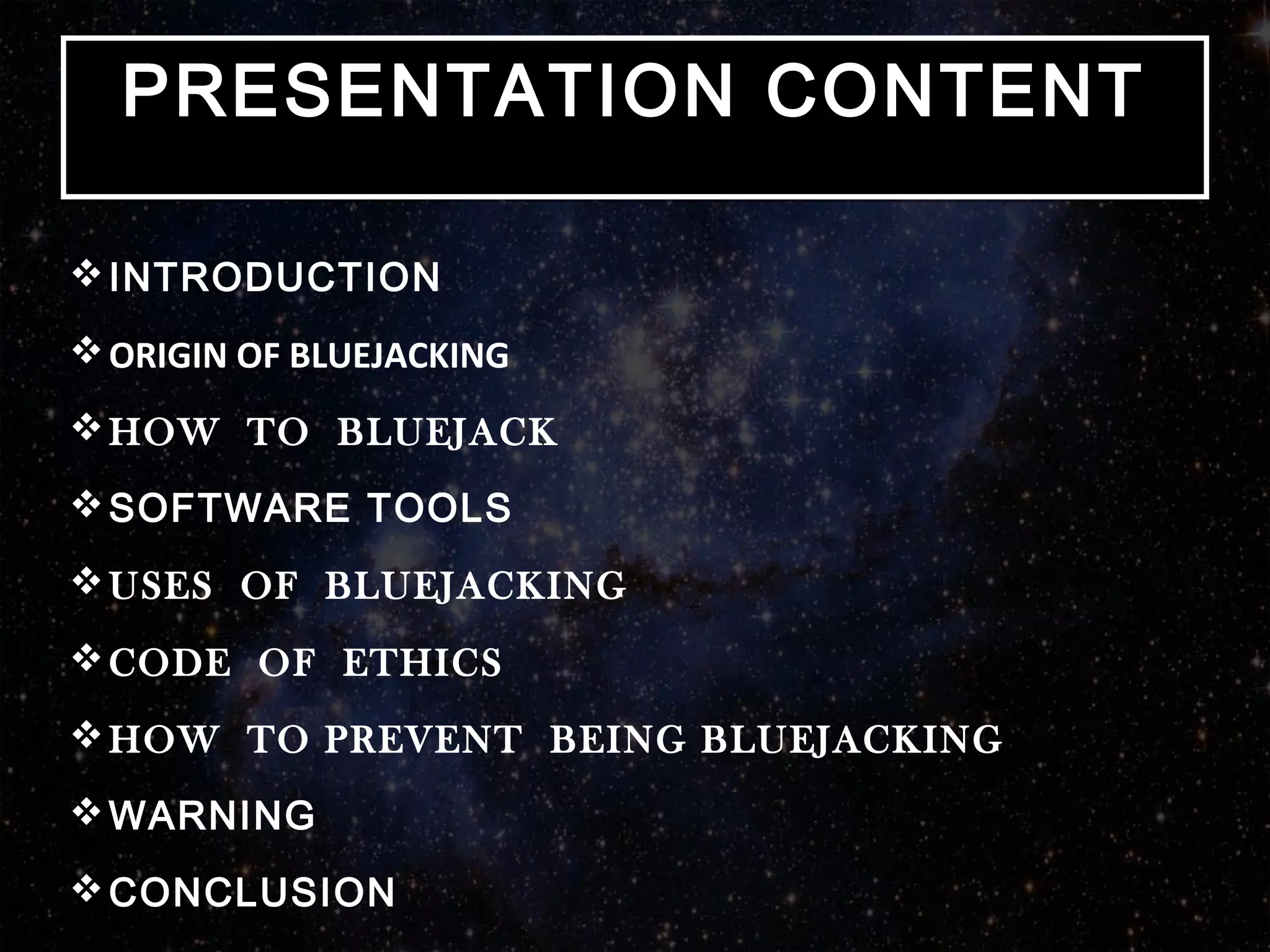 PRESENTATION CONTENT

❖ INTRODUCTION

❖ ORIGIN OF BLUEJACKING

❖ HOW TO BLUEJACK

❖ SOFTWARE TOOLS

❖ USES OF BLUEJACKING

❖ CODE OF ETHICS

❖ HOW TO PREVENT BEING BLUEJACKING

❖ WARNING

❖ CONCLUSION